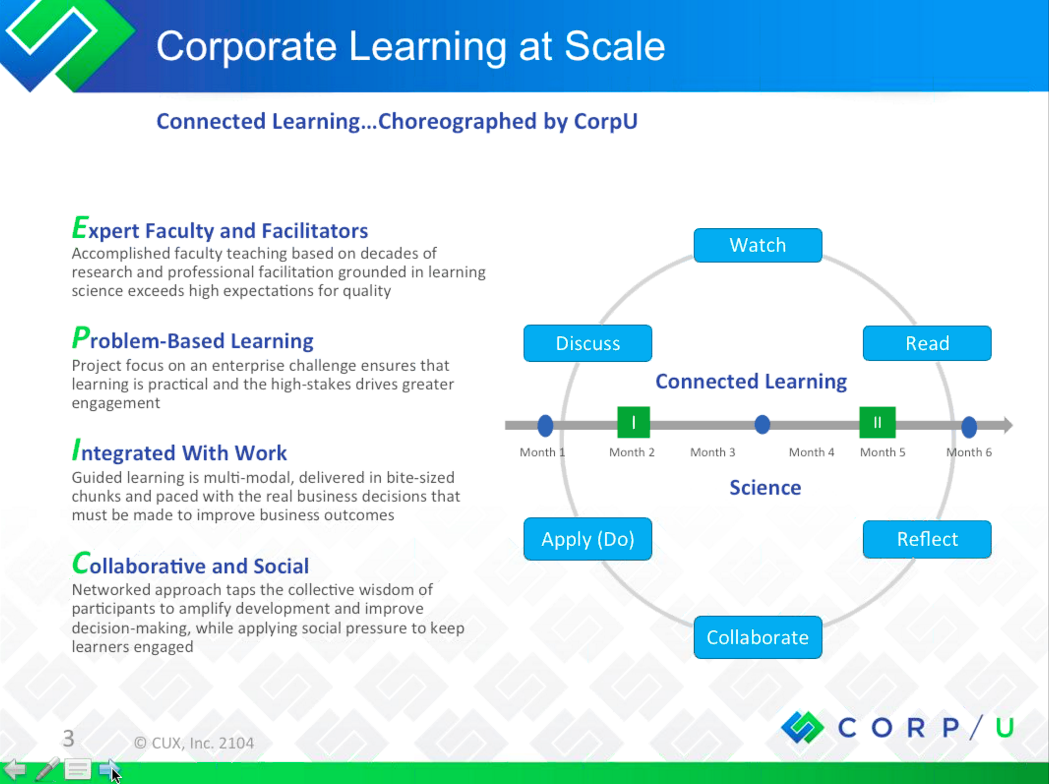 Corporate Learning at Scale

Connected Learning…Choreographed by CorpU

Expert Faculty and Facilitators
Accomplished faculty teaching based on decades of research and professional facilitation grounded in learning science exceeds high expectations for quality

Problem-Based Learning
Project focus on an enterprise challenge ensures that learning is practical and the high-stakes drives greater engagement

Integrated With Work
Guided learning is multi-modal, delivered in bite-sized chunks and paced with the real business decisions that must be made to improve business outcomes

Collaborative and Social
Networked approach taps the collective wisdom of participants to amplify development and improve decision-making, while applying social pressure to keep learners engaged

Watch

Discuss

Read

Connected Learning

I

II

Month 1

Month 2

Month 3

Month 4

Month 5

Month 6

Science

Apply (Do)

Reflect

Collaborate

3

© CUX, Inc. 2104

CORP/U